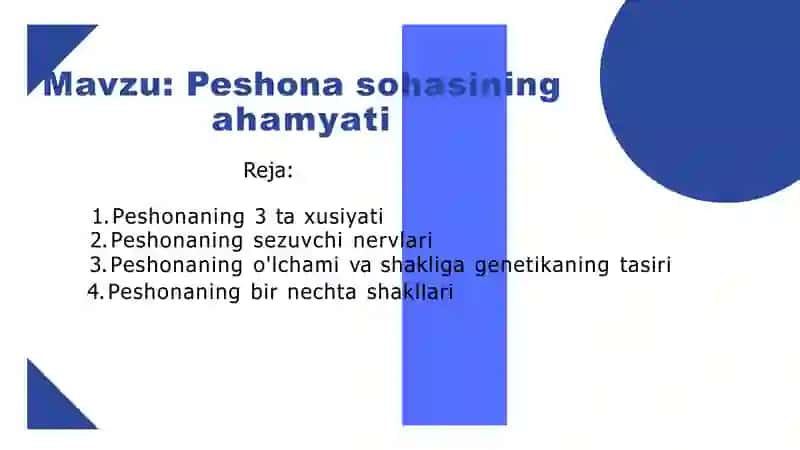 Mavzu: Peshona sohasining ahamyati

Reja:

1. Peshonaning 3 ta xusiyati
2. Peshonaning sezuvchi nervlari
3. Peshonaning o'lchami va shakliga genetikaning tasiri
4. Peshonaning bir nechta shakllari